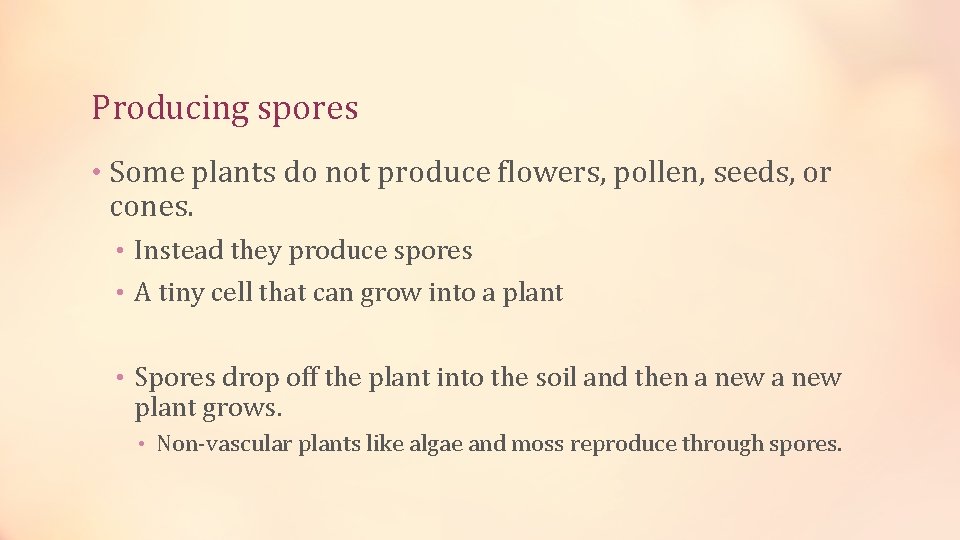 Producing spores

• Some plants do not produce flowers, pollen, seeds, or cones.
• Instead they produce spores
• A tiny cell that can grow into a plant

• Spores drop off the plant into the soil and then a new a new plant grows.
• Non-vascular plants like algae and moss reproduce through spores.